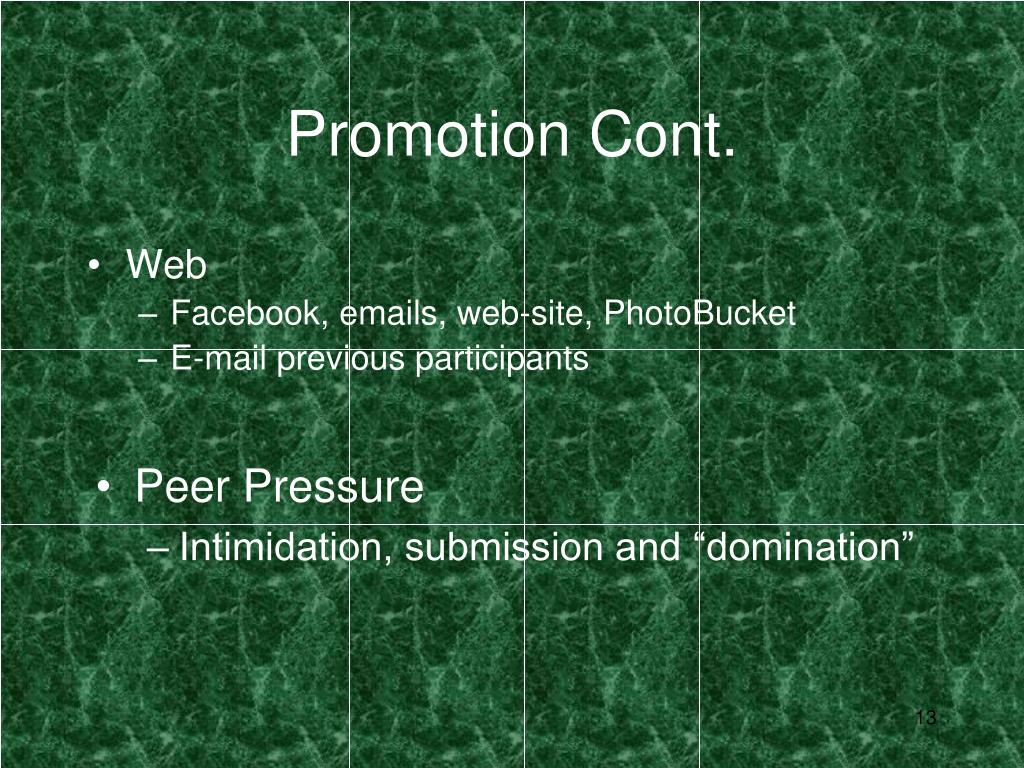 Promotion Cont.

• Web
– Facebook, emails, web-site, PhotoBucket
– E-mail previous participants

• Peer Pressure
– Intimidation, submission and “domination”

13